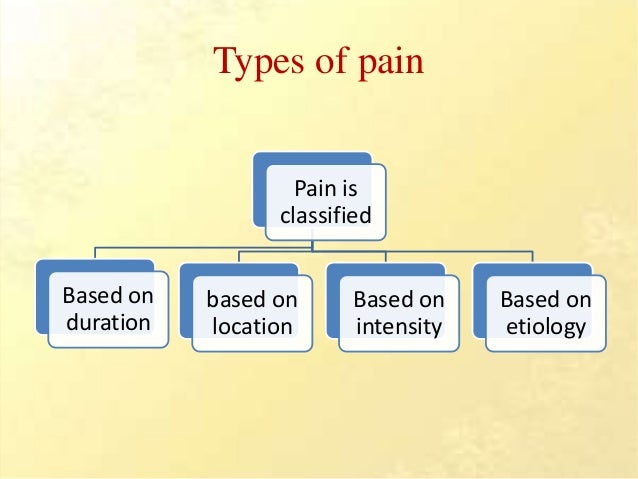 Types of pain

Pain is classified

Based on duration

based on location

Based on intensity

Based on etiology